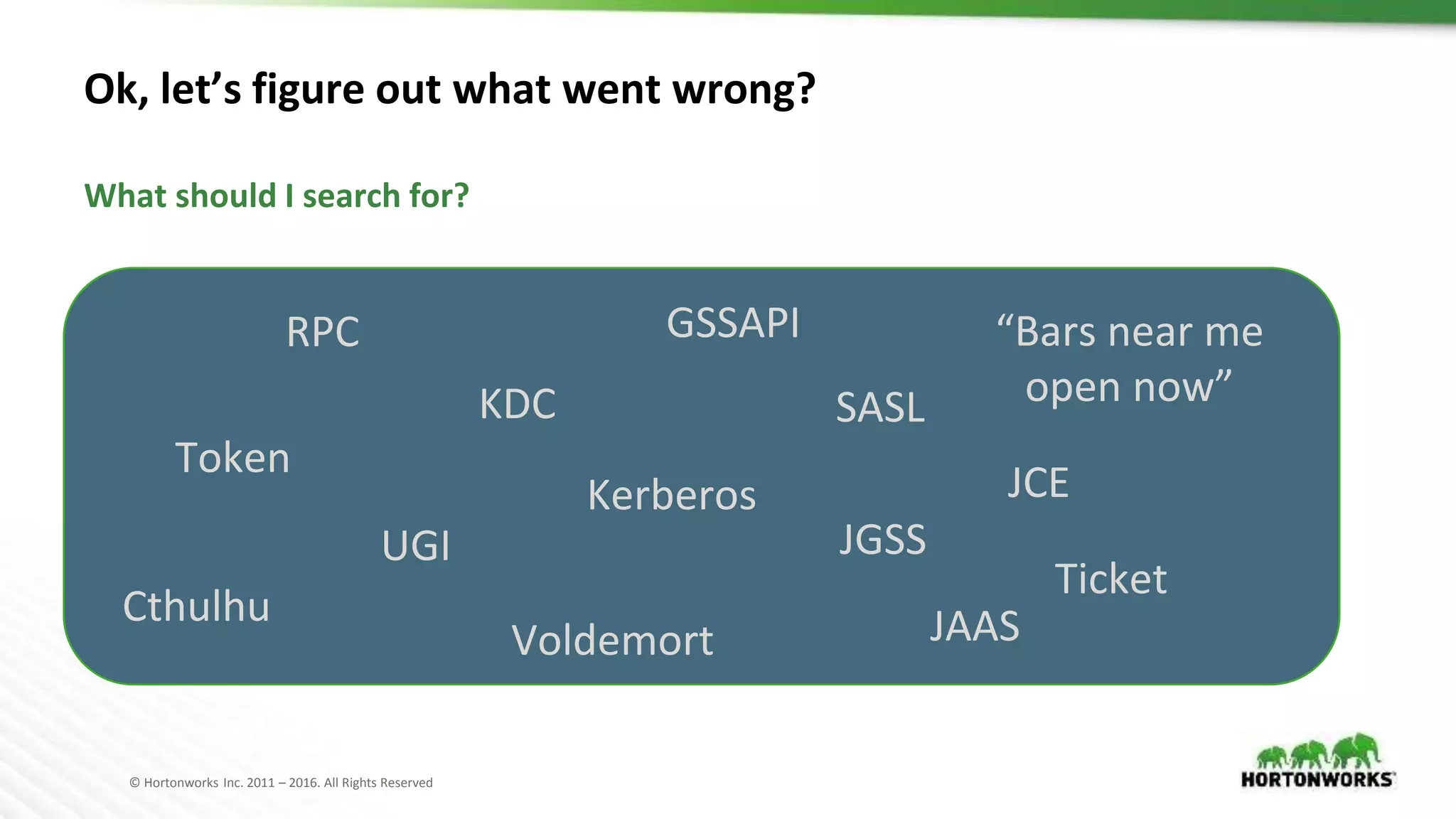 Ok, let's figure out what went wrong?

What should I search for?

RPC

GSSAPI

"Bars near me open now"

KDC

SASL

Token

Kerberos

JCE

UGI

JGSS

Ticket

Cthulhu

Voldemort

JAAS

© Hortonworks Inc. 2011 – 2016. All Rights Reserved

HORTONWORKS